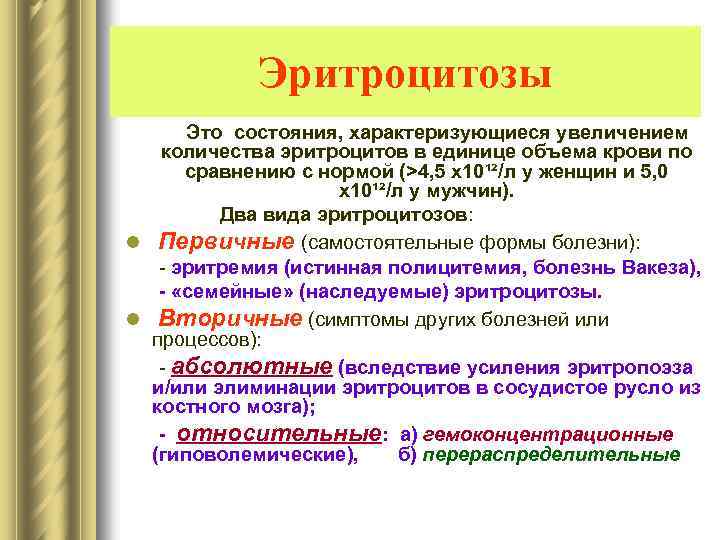 Эритроцитозы

Это состояния, характеризующиеся увеличением количества эритроцитов в единице объема крови по сравнению с нормой (>4,5 х$10^{12}$/л у женщин и 5,0 х$10^{12}$/л у мужчин).

Два вида эритроцитозов:

- Первичные (самостоятельные формы болезни):
  - эритремия (истинная полицитемия, болезнь Вакеза),
  - «семейные» (наследуемые) эритроцитозы.
- Вторичные (симптомы других болезней или процессов):
  - абсолютные (вследствие усиления эритропоэза и/или элиминации эритроцитов в сосудистое русло из костного мозга);
  - относительные: а) гемоконцентрационные (гиповолемические), б) перераспределительные